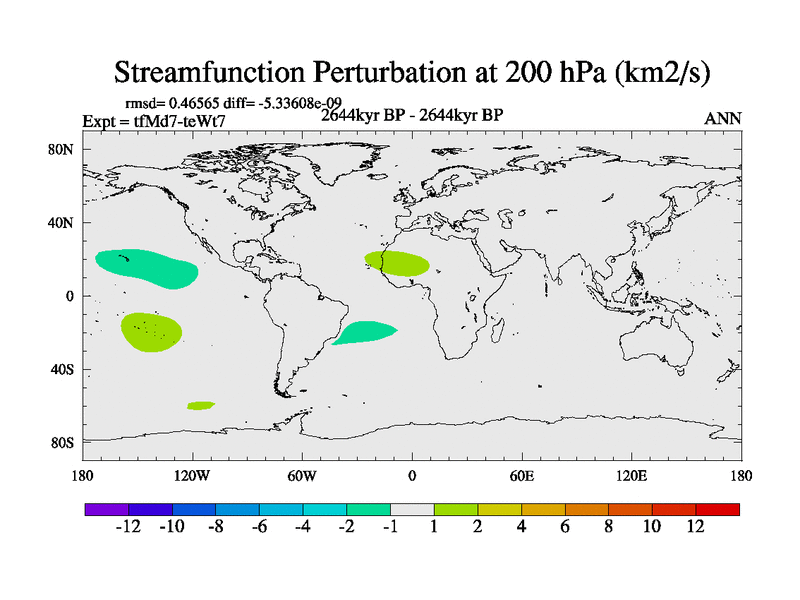 Streamfunction Perturbation at 200 hPa (km2/s)

rmsd= 0.46565 diff= -5.33608e-09
Expt = tfMd7-teWt7
2644kyr BP - 2644kyr BP
ANN

80N
40N
0
40S
80S

180
120W
60W
0
60E
120E
180

-12 -10 -8 -6 -4 -2 -1 1 2 4 6 8 10 12